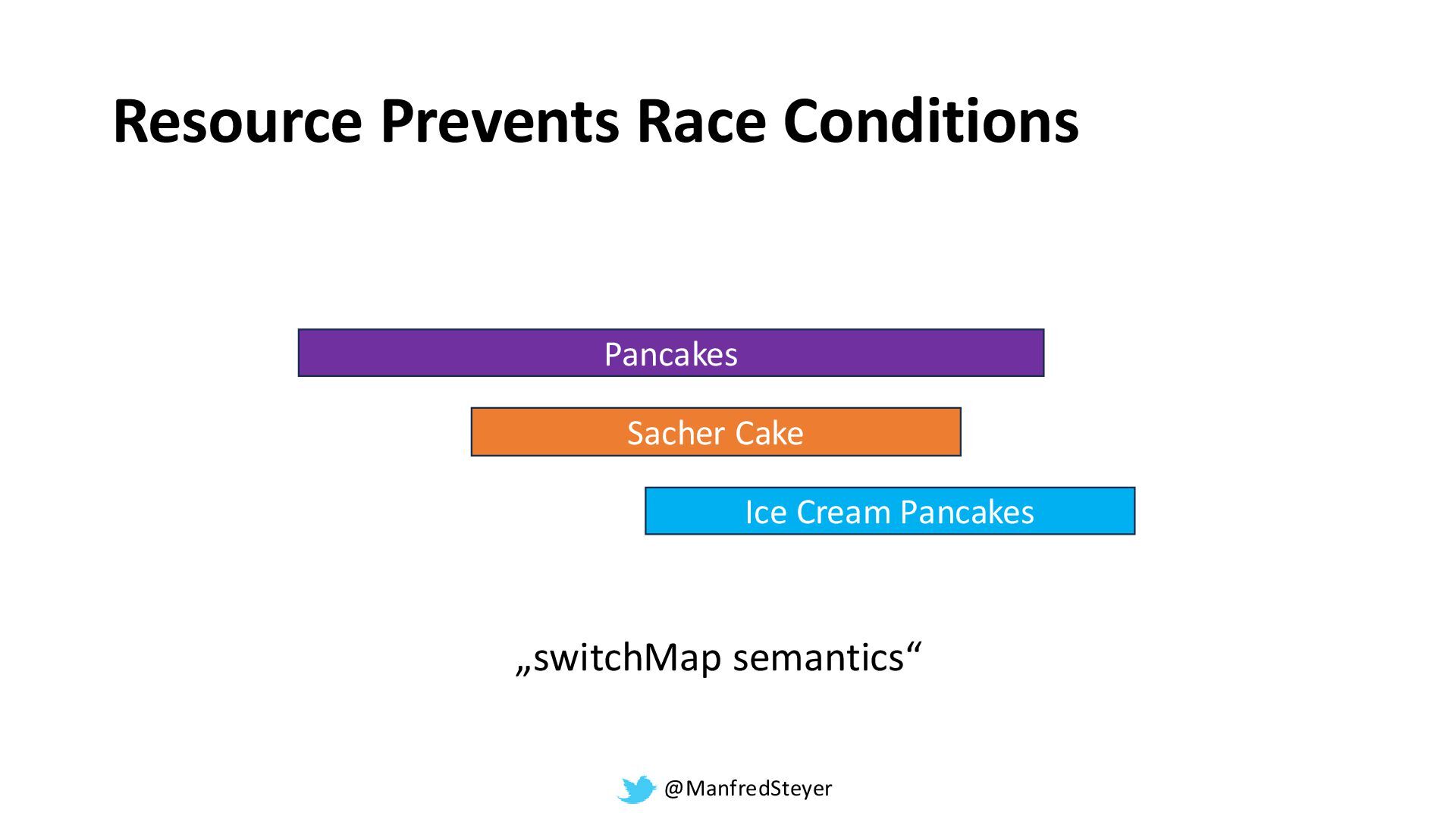 Resource Prevents Race Conditions

Pancakes

Sacher Cake

Ice Cream Pancakes

„switchMap semantics“

@ManfredSteyer